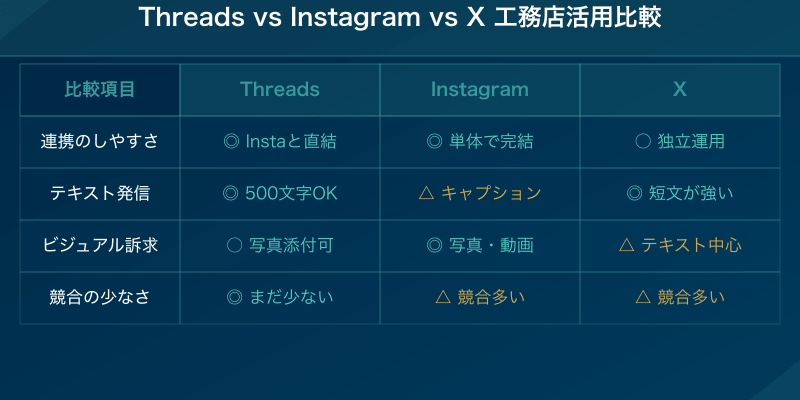 Threads vs Instagram vs X 工務店活用比較

| 比較項目 | Threads | Instagram | X |
|---|---|---|---|
| 連携のしやすさ | ◎ Instaと直結 | ◎ 単体で完結 | ○ 独立運用 |
| テキスト発信 | ◎ 500文字OK | △ キャプション | ◎ 短文が強い |
| ビジュアル訴求 | ○ 写真添付可 | ◎ 写真・動画 | △ テキスト中心 |
| 競合の少なさ | ◎ まだ少ない | △ 競合多い | △ 競合多い |